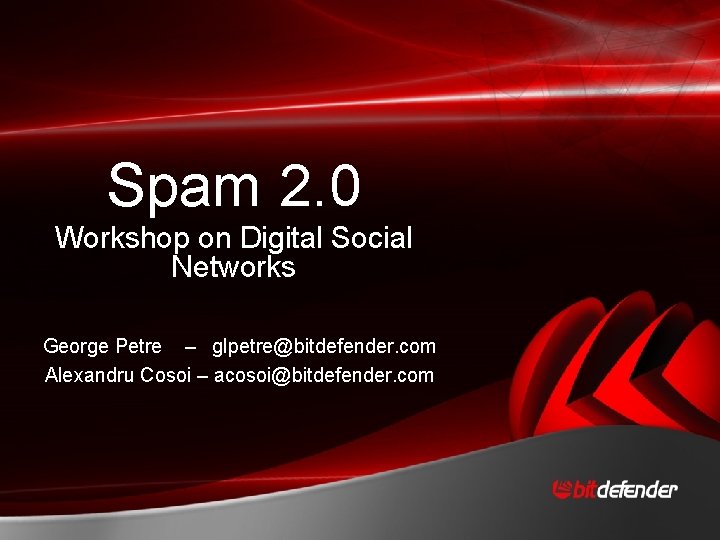 Spam 2.0

Workshop on Digital Social Networks

George Petre – glpetre@bitdefender.com
Alexandru Cosoi – acosoi@bitdefender.com

bitdefender